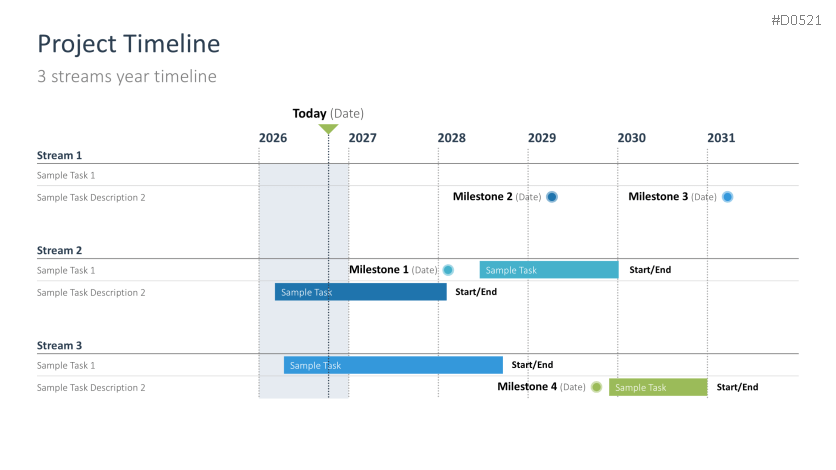 #D0521

Project Timeline

3 streams year timeline

Today (Date)

2026 2027 2028 2029 2030 2031

Stream 1

Sample Task 1

Sample Task Description 2

Milestone 2 (Date)

Milestone 3 (Date)

Stream 2

Sample Task 1

Milestone 1 (Date)

Sample Task

Start/End

Sample Task Description 2

Sample Task

Start/End

Stream 3

Sample Task 1

Sample Task

Start/End

Sample Task Description 2

Milestone 4 (Date)

Sample Task

Start/End